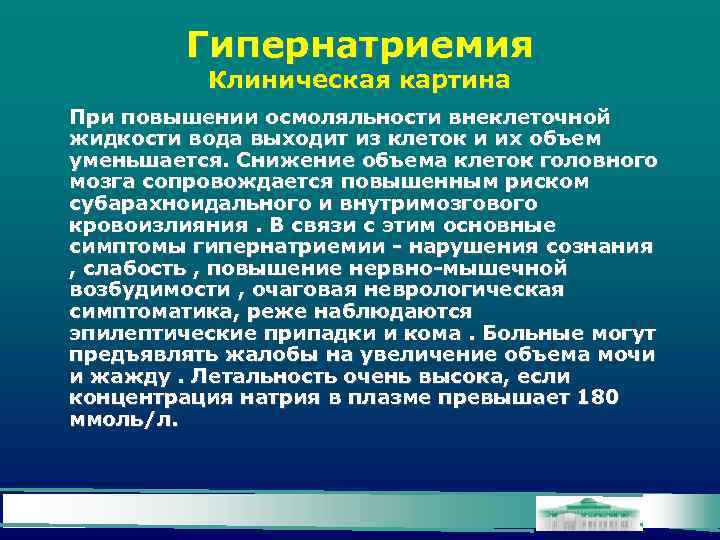 Гипернатриемия
Клиническая картина

При повышении осмоляльности внеклеточной жидкости вода выходит из клеток и их объем уменьшается. Снижение объема клеток головного мозга сопровождается повышенным риском субарахноидального и внутримозгового кровоизлияния . В связи с этим основные симптомы гипернатриемии - нарушения сознания , слабость , повышение нервно-мышечной возбудимости , очаговая неврологическая симптоматика, реже наблюдаются эпилептические припадки и кома . Больные могут предъявлять жалобы на увеличение объема мочи и жажду . Летальность очень высока, если концентрация натрия в плазме превышает 180 ммоль/л.